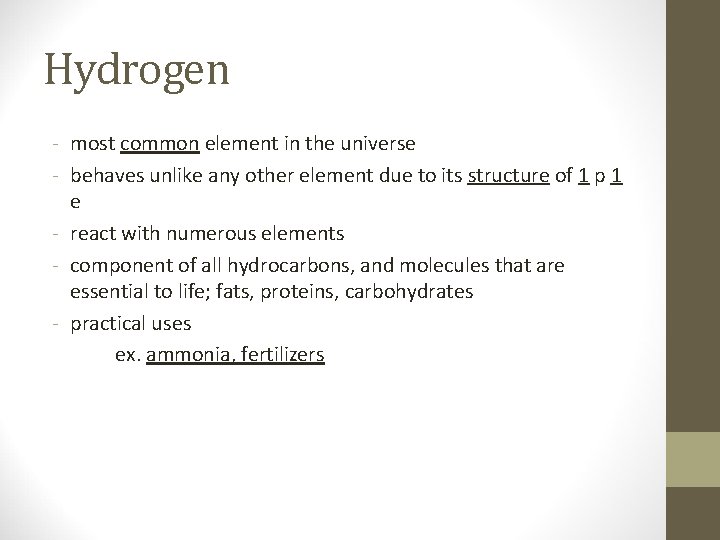 Hydrogen

- most common element in the universe
- behaves unlike any other element due to its structure of 1 p 1 e
- react with numerous elements
- component of all hydrocarbons, and molecules that are essential to life; fats, proteins, carbohydrates
- practical uses

ex. ammonia, fertilizers